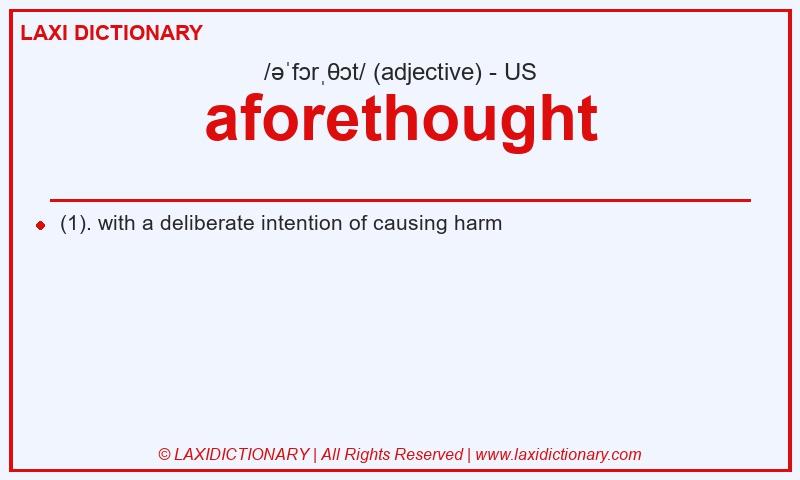 LAXI DICTIONARY

/əˈfɔrˌθɔt/ (adjective) - US

aforethought

(1). with a deliberate intention of causing harm

© LAXIDICTIONARY | All Rights Reserved | www.laxidictionary.com